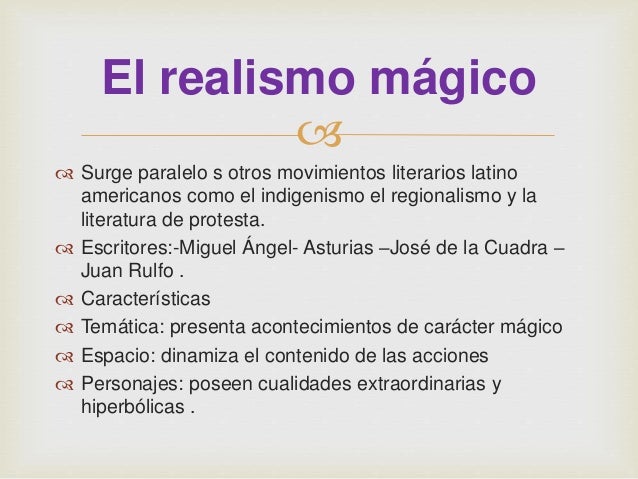 El realismo mágico

Surge paralelo s otros movimientos literarios latino americanos como el indigenismo el regionalismo y la literatura de protesta.

Escritores:-Miguel Ángel- Asturias –José de la Cuadra – Juan Rulfo .

Características

Temática: presenta acontecimientos de carácter mágico

Espacio: dinamiza el contenido de las acciones

Personajes: poseen cualidades extraordinarias y hiperbólicas .